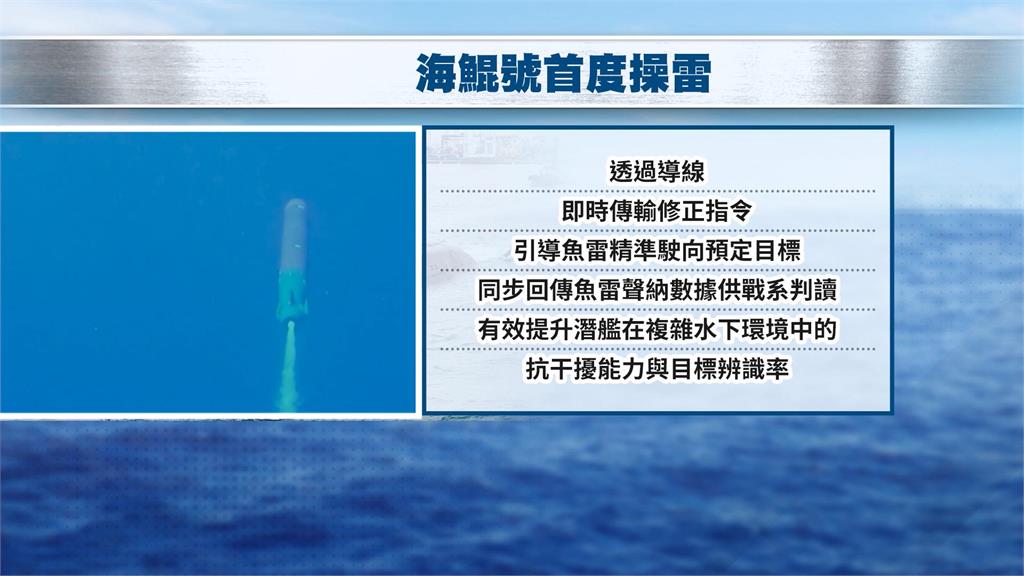 海鯤號首度操雷

透過導線
即時傳輸修正指令
引導魚雷精準駛向預定目標
同步回傳魚雷聲納數據供戰系判讀
有效提升潛艦在複雜水下環境中的
抗干擾能力與目標辨識率